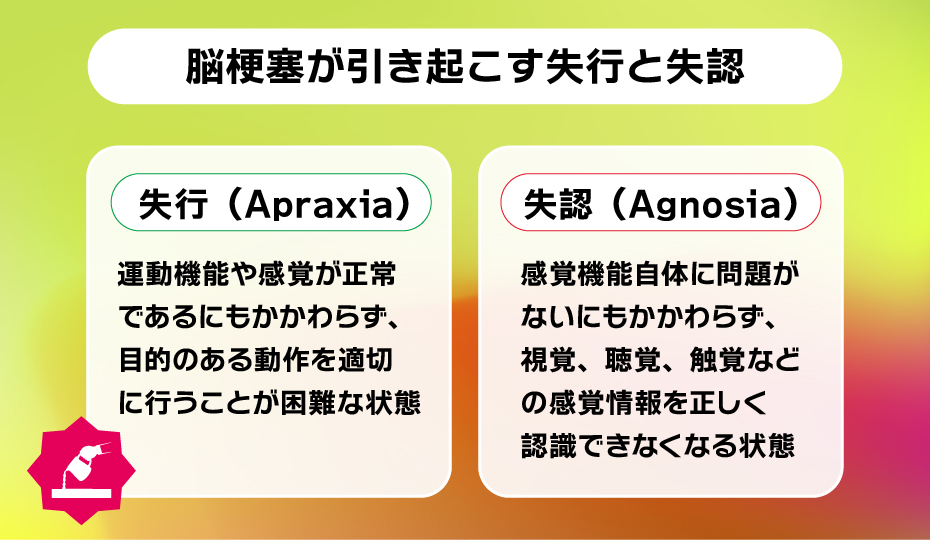 脳梗塞が引き起こす失行と失認

失行（Apraxia）

運動機能や感覚が正常であるにもかかわらず、目的のある動作を適切に行うことが困難な状態

失認（Agnosia）

感覚機能自体に問題がないにもかかわらず、視覚、聴覚、触覚などの感覚情報を正しく認識できなくなる状態